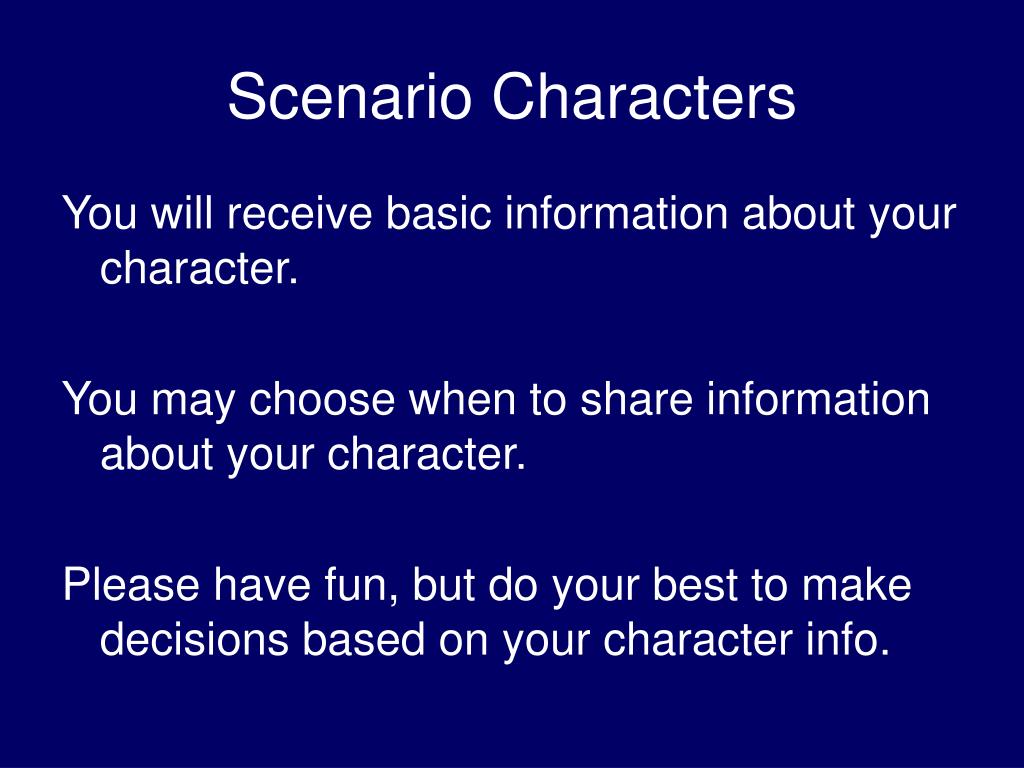 Scenario Characters

You will receive basic information about your character.

You may choose when to share information about your character.

Please have fun, but do your best to make decisions based on your character info.